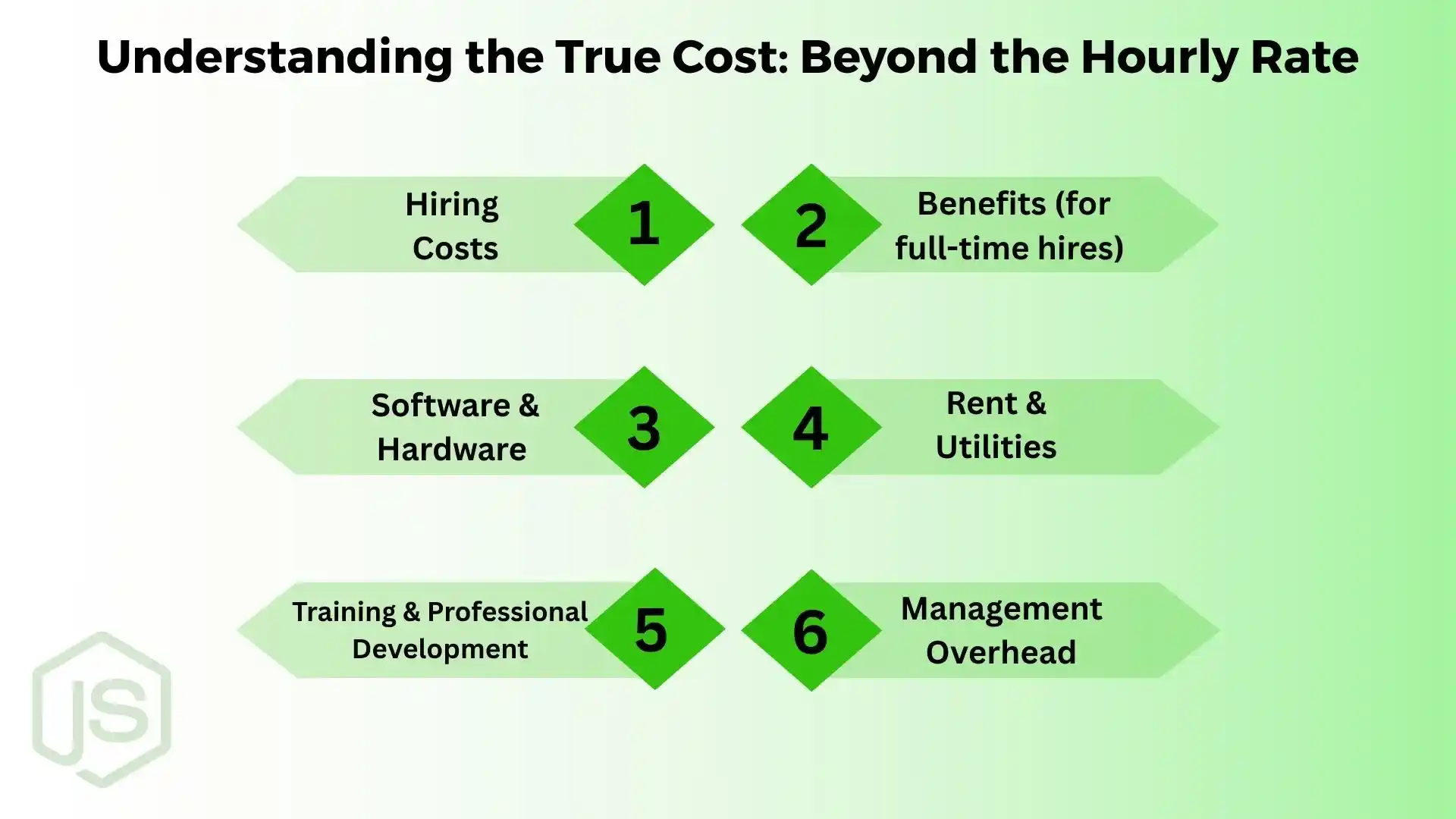 Understanding the True Cost: Beyond the Hourly Rate

Hiring Costs

1

2

Benefits (for full-time hires)

Software & Hardware

3

4

Rent & Utilities

Training & Professional Development

5

6

Management Overhead

JS